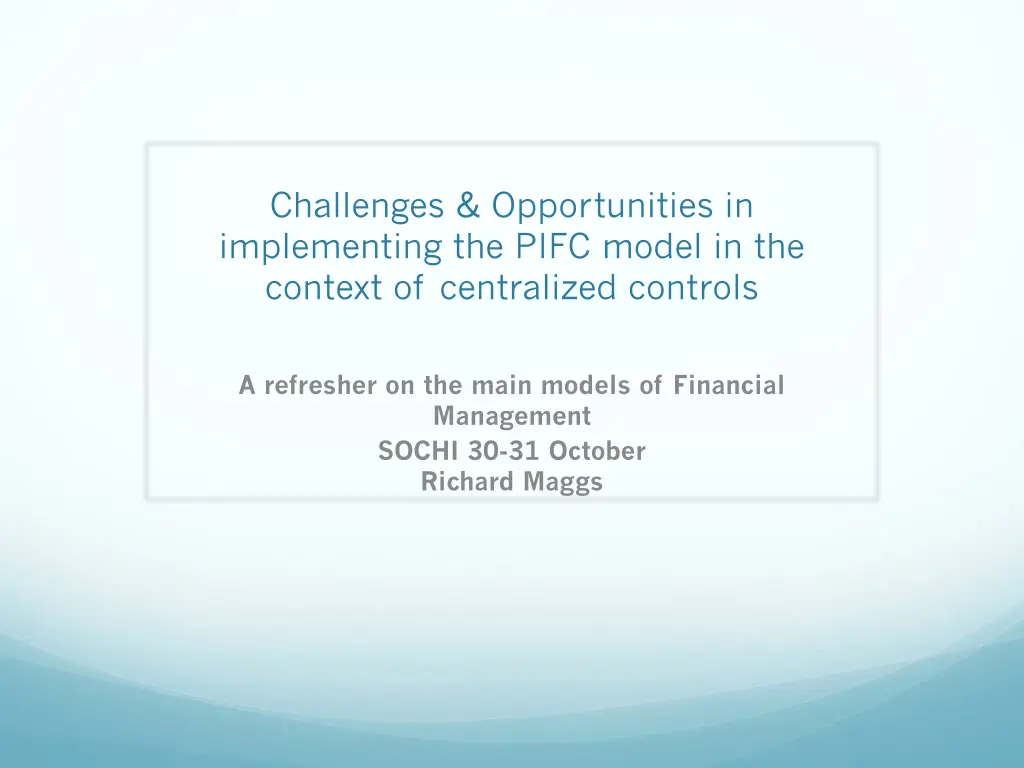 Challenges & Opportunities in implementing the PIFC model in the context of centralized controls

A refresher on the main models of Financial Management
SOCHI 30-31 October
Richard Maggs